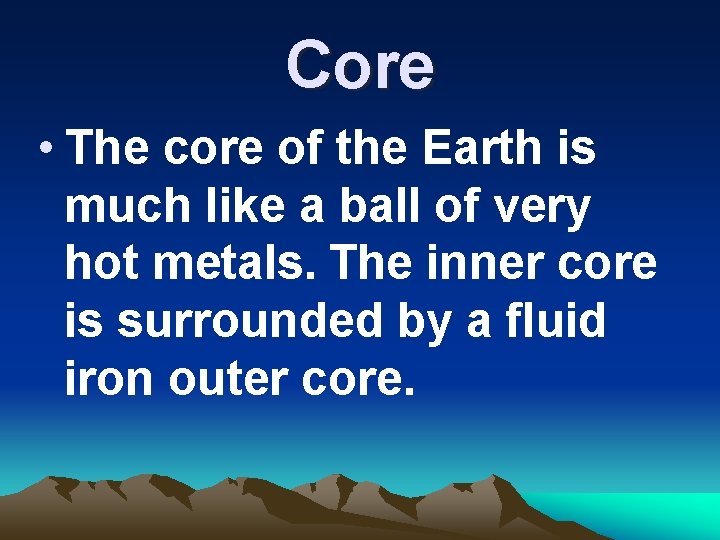 Core

• The core of the Earth is much like a ball of very hot metals. The inner core is surrounded by a fluid iron outer core.